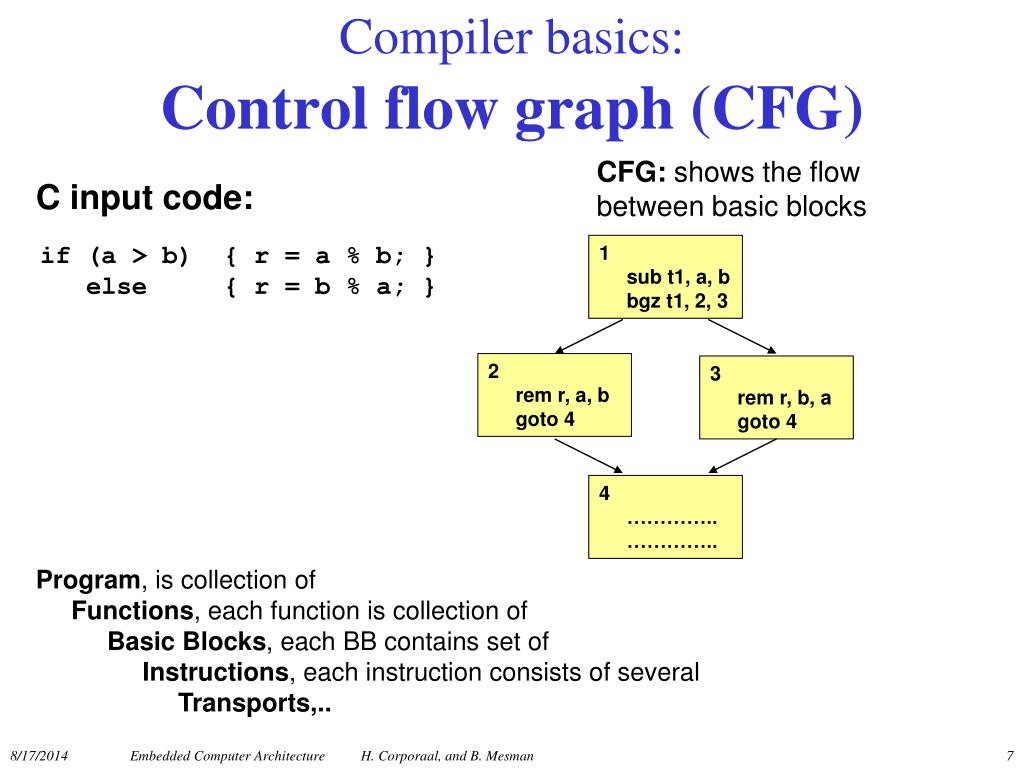 Compiler basics:
Control flow graph (CFG)

C input code:

if (a > b) { r = a % b; }
else { r = b % a; }

CFG: shows the flow between basic blocks

1
sub t1, a, b
bgz t1, 2, 3

2
rem r, a, b
goto 4

3
rem r, b, a
goto 4

4
…………..
…………..

Program, is collection of
Functions, each function is collection of
Basic Blocks, each BB contains set of
Instructions, each instruction consists of several
Transports,..

8/17/2014 Embedded Computer Architecture H. Corporaal, and B. Mesman 7